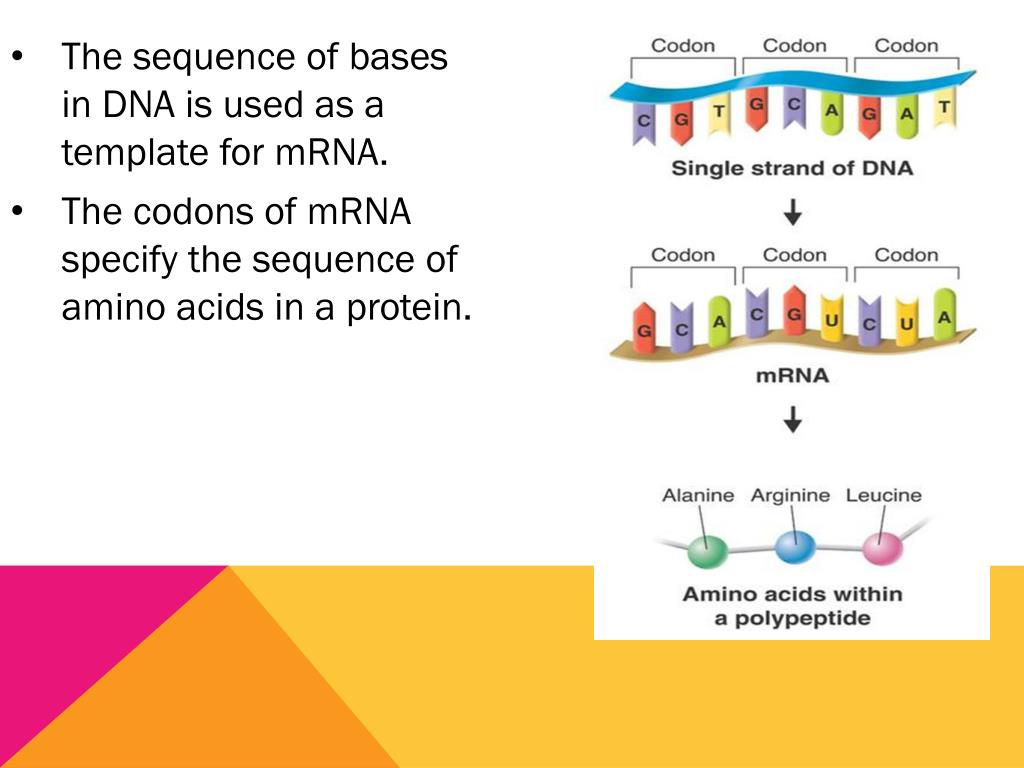 • The sequence of bases in DNA is used as a template for mRNA.
• The codons of mRNA specify the sequence of amino acids in a protein.

Codon Codon Codon
C G T G C A G A T
Single strand of DNA

Codon Codon Codon
G C A C G U C U A
mRNA

Alanine Arginine Leucine
Amino acids within a polypeptide